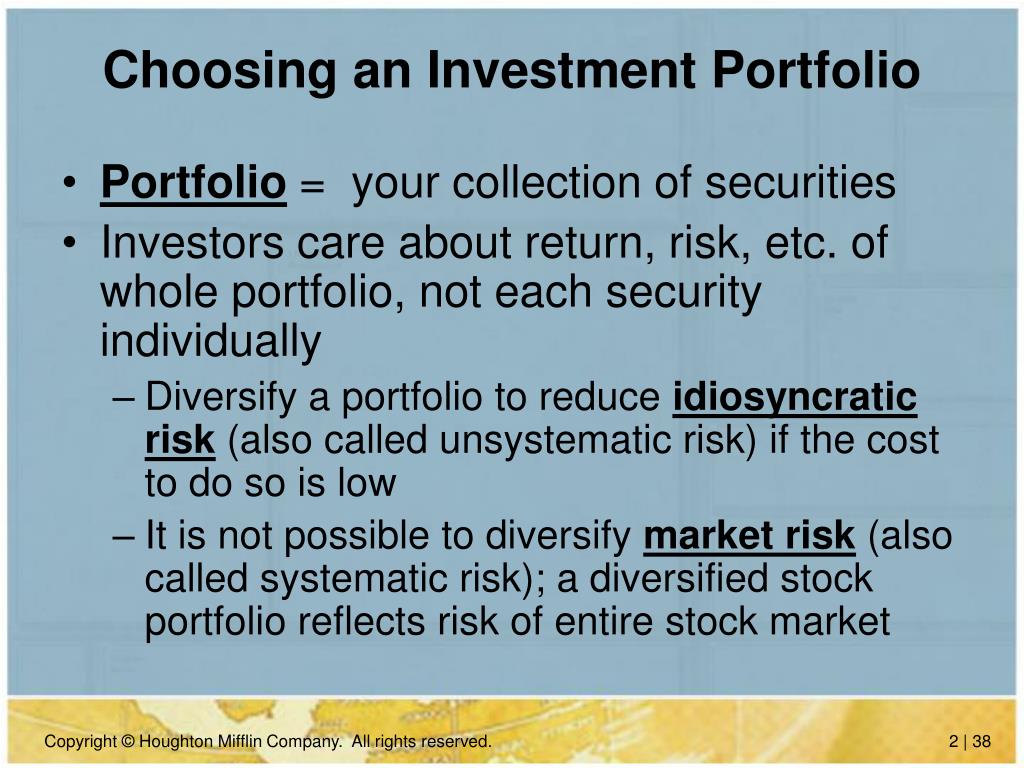 Choosing an Investment Portfolio

• Portfolio = your collection of securities
• Investors care about return, risk, etc. of whole portfolio, not each security individually
– Diversify a portfolio to reduce idiosyncratic risk (also called unsystematic risk) if the cost to do so is low
– It is not possible to diversify market risk (also called systematic risk); a diversified stock portfolio reflects risk of entire stock market

Copyright © Houghton Mifflin Company. All rights reserved.

2 | 38